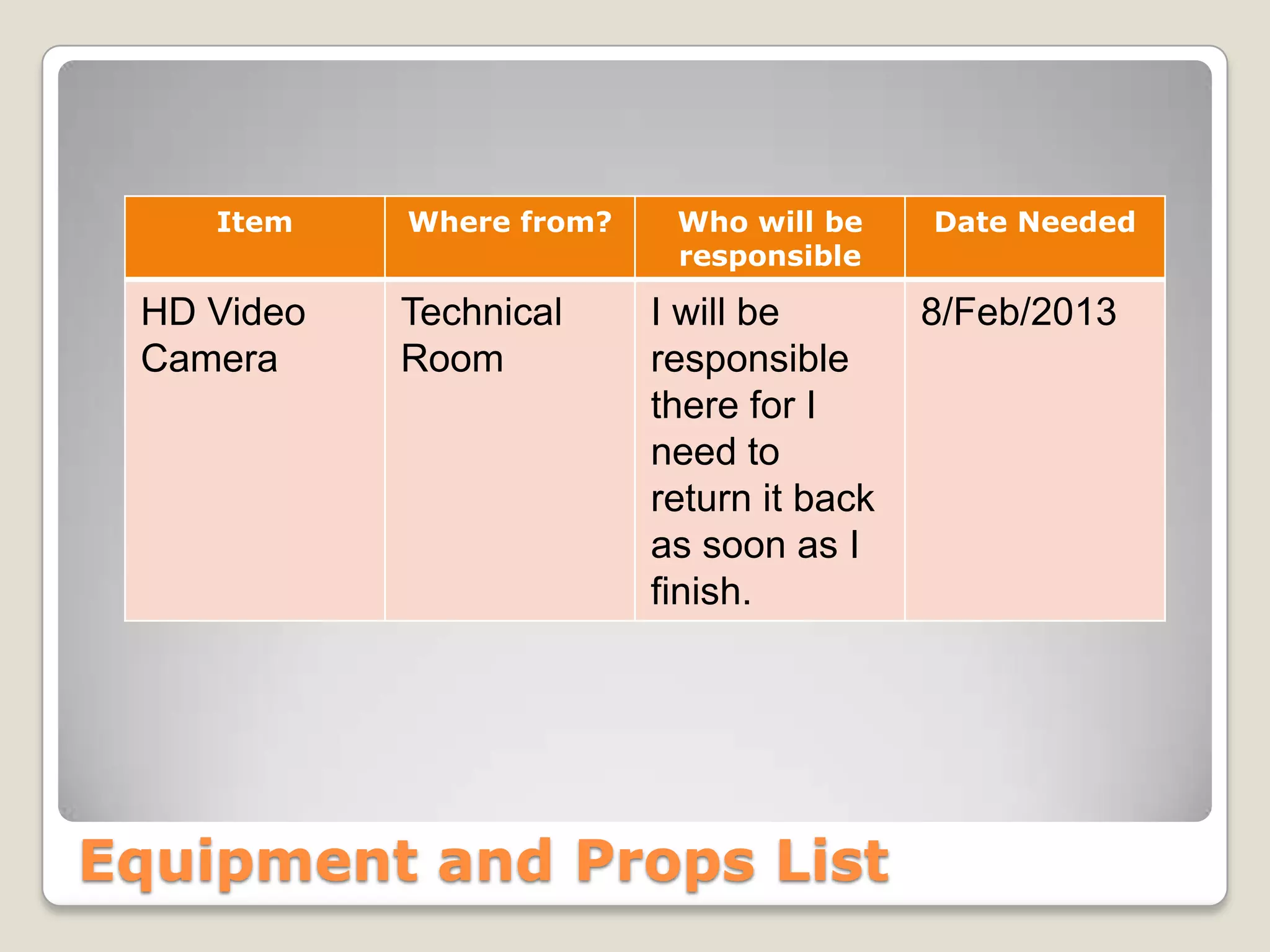 | Item | Where from? | Who will be responsible | Date Needed |
|---|---|---|---|
| HD Video Camera | Technical Room | I will be responsible there for I need to return it back as soon as I finish. | 8/Feb/2013 |

Equipment and Props List